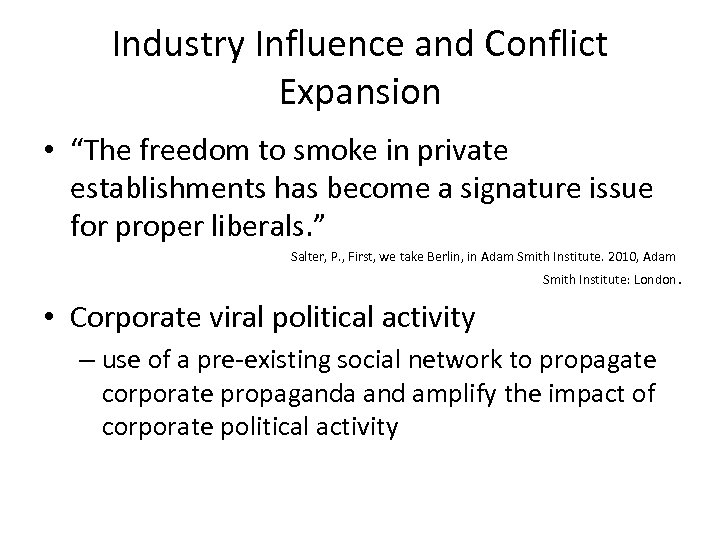 Industry Influence and Conflict Expansion

• “The freedom to smoke in private establishments has become a signature issue for proper liberals.”

Salter, P., First, we take Berlin, in Adam Smith Institute. 2010, Adam Smith Institute: London.

• Corporate viral political activity

– use of a pre-existing social network to propagate corporate propaganda and amplify the impact of corporate political activity